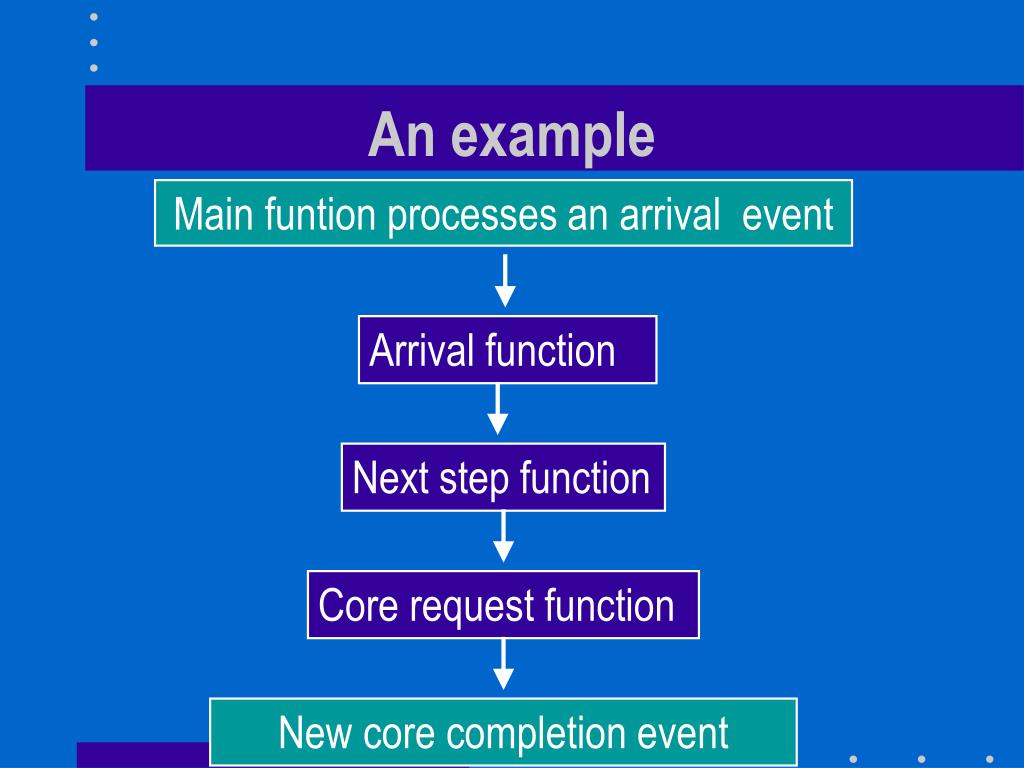 An example

Main funtion processes an arrival event

Arrival function

Next step function

Core request function

New core completion event